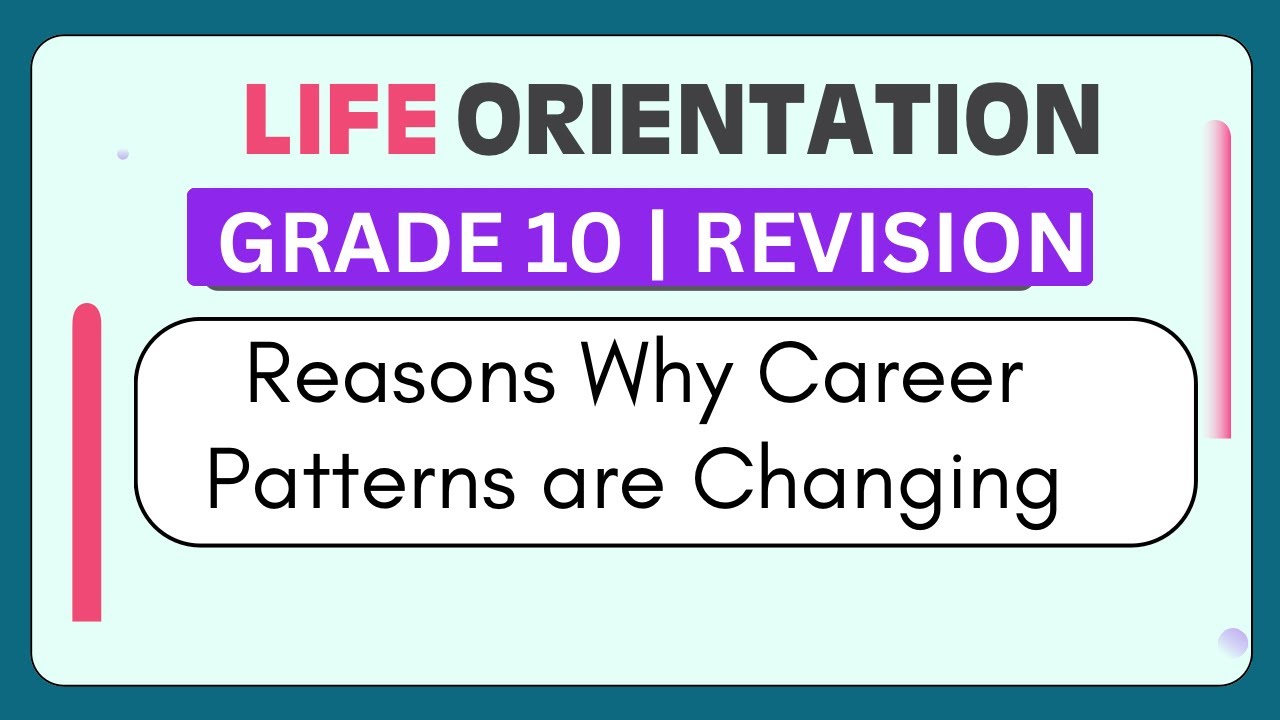 LIFE ORIENTATION

GRADE 10 | REVISION

Reasons Why Career Patterns are Changing